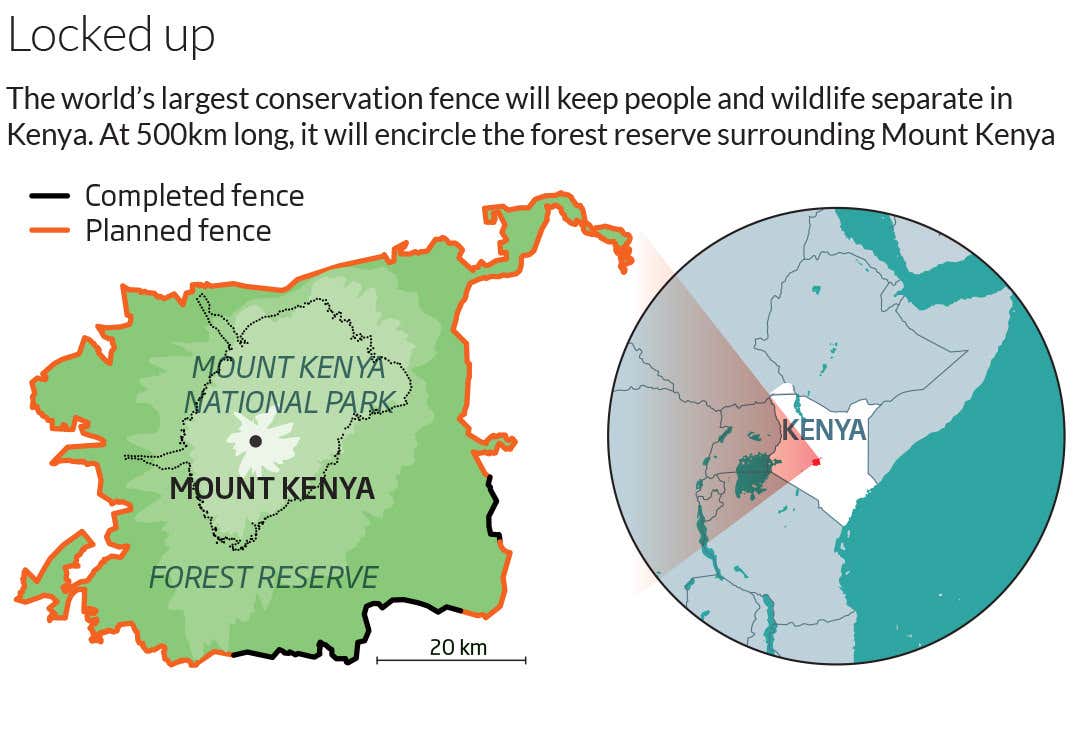 Locked up

The world's largest conservation fence will keep people and wildlife separate in Kenya. At 500km long, it will encircle the forest reserve surrounding Mount Kenya

Completed fence
Planned fence

MOUNT KENYA NATIONAL PARK

MOUNT KENYA

FOREST RESERVE

20 km

KENYA